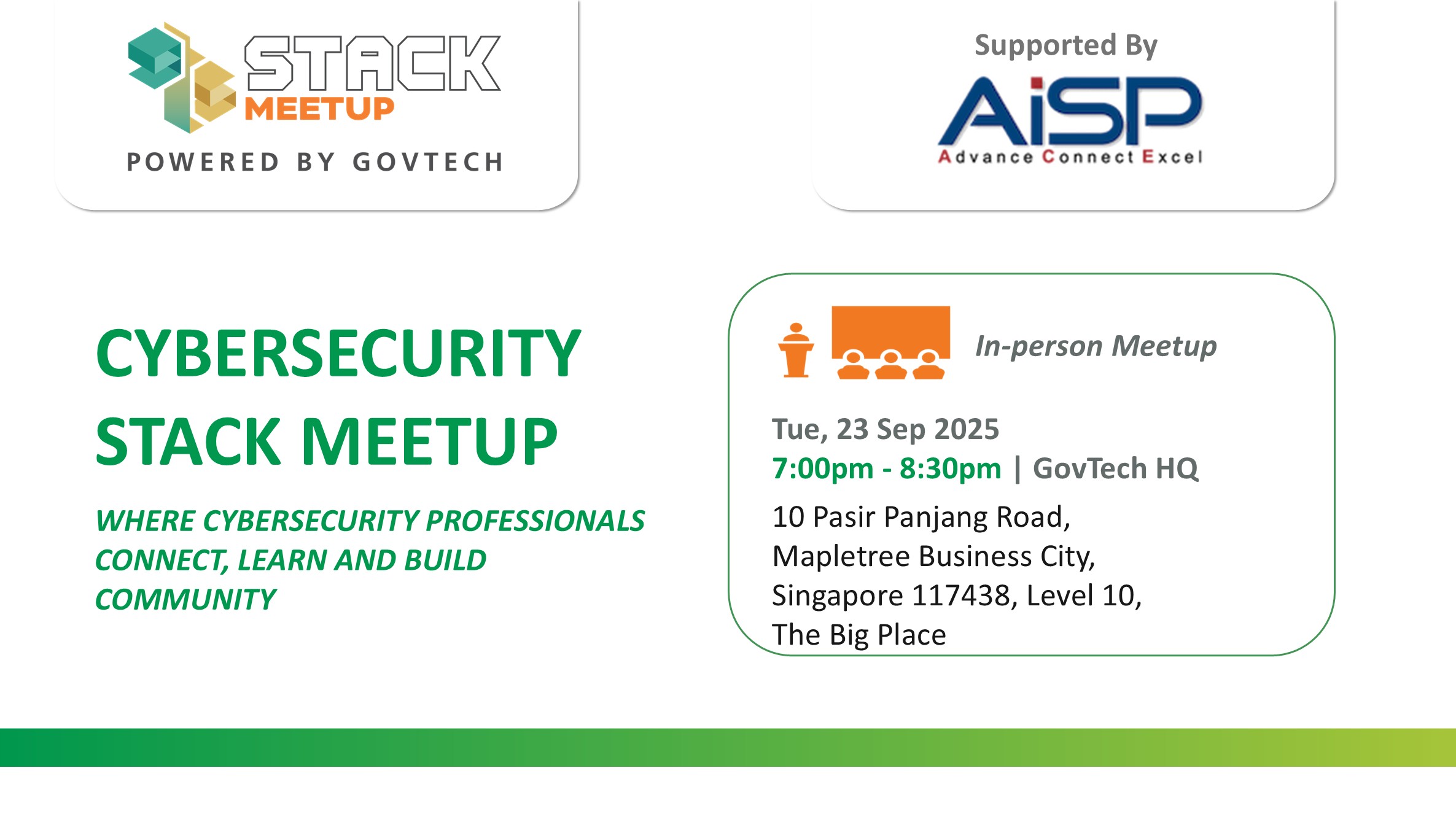 STACK
MEETUP
POWERED BY GOVTECH

Supported By
AiSP
Advance Connect Excel

CYBERSECURITY STACK MEETUP

WHERE CYBERSECURITY PROFESSIONALS CONNECT, LEARN AND BUILD COMMUNITY

In-person Meetup

Tue, 23 Sep 2025
7:00pm - 8:30pm | GovTech HQ
10 Pasir Panjang Road, Mapletree Business City, Singapore 117438, Level 10, The Big Place